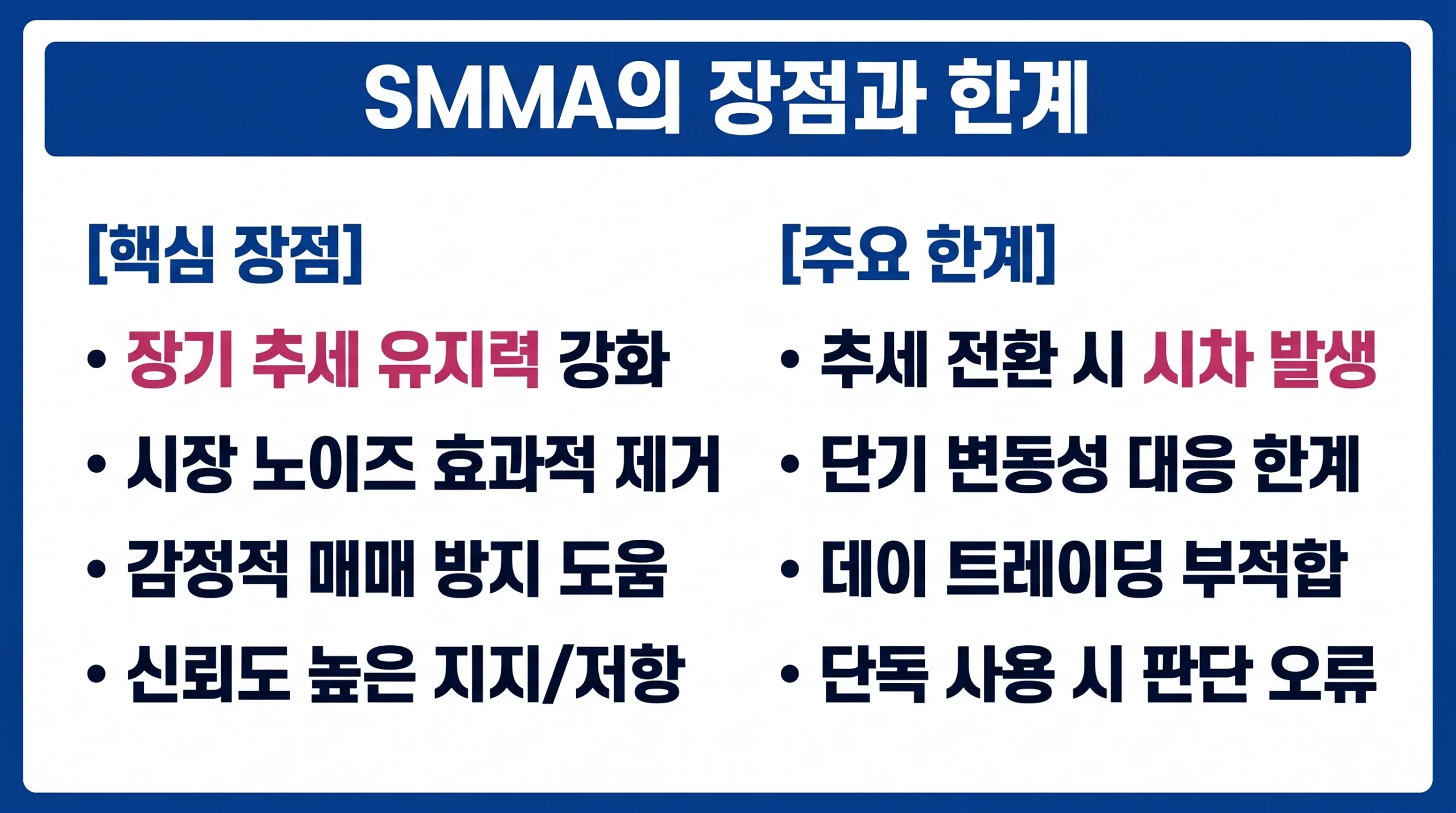 SMMA의 장점과 한계

[핵심 장점]

• 장기 추세 유지력 강화
• 시장 노이즈 효과적 제거
• 감정적 매매 방지 도움
• 신뢰도 높은 지지/저항

[주요 한계]

• 추세 전환 시 시차 발생
• 단기 변동성 대응 한계
• 데이 트레이딩 부적합
• 단독 사용 시 판단 오류